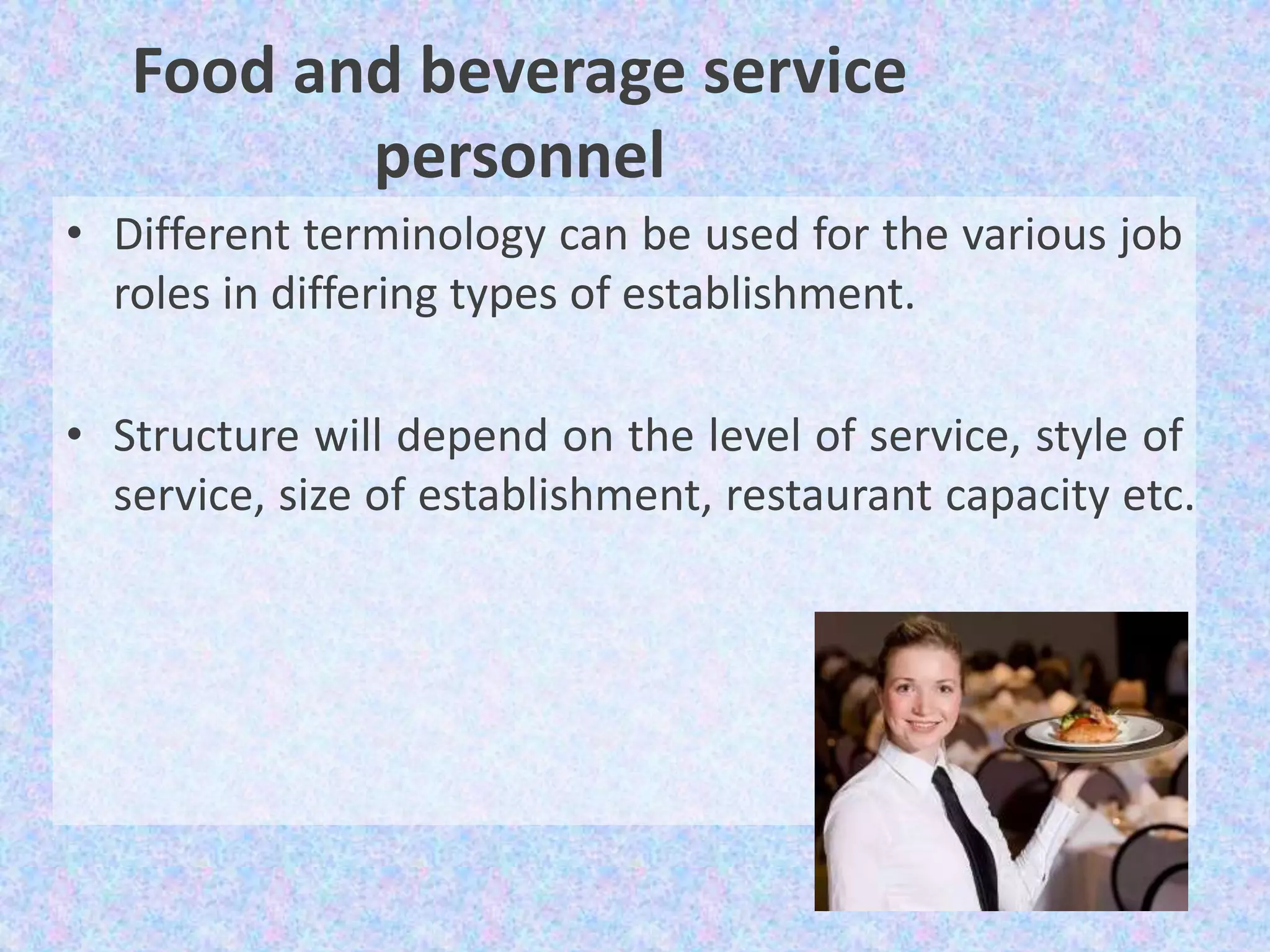 Food and beverage service personnel

• Different terminology can be used for the various job roles in differing types of establishment.

• Structure will depend on the level of service, style of service, size of establishment, restaurant capacity etc.